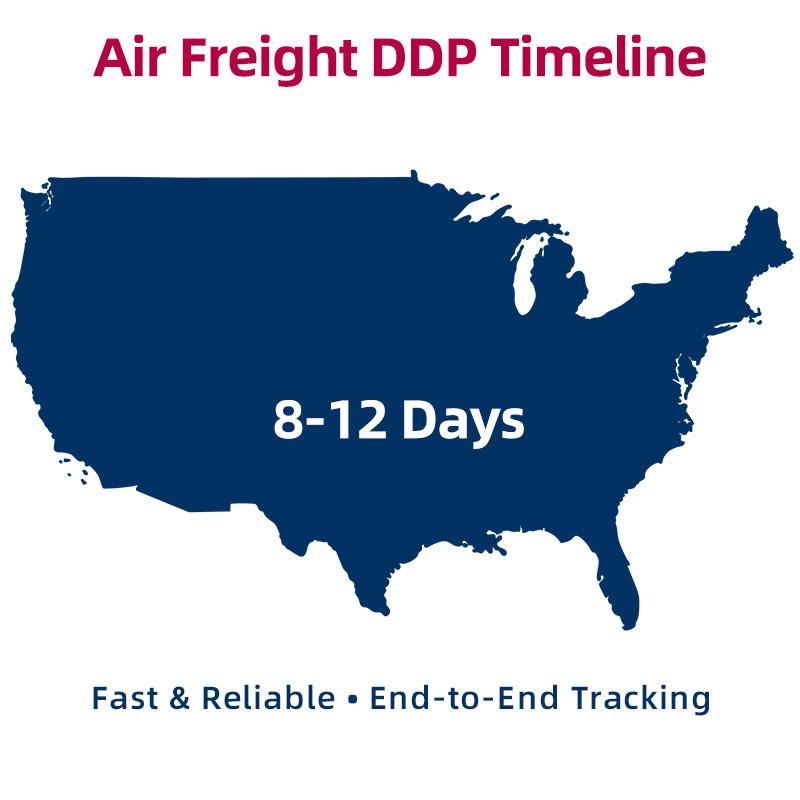 Air Freight DDP Timeline

8-12 Days

Fast & Reliable • End-to-End Tracking